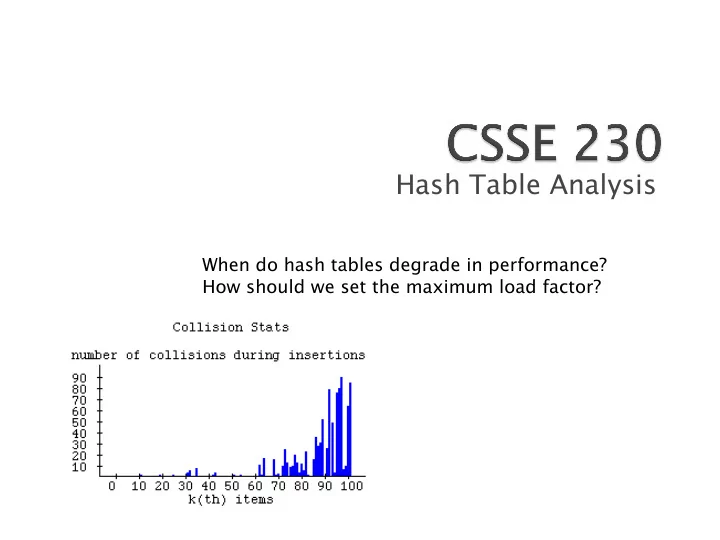 CSSE 230
Hash Table Analysis

When do hash tables degrade in performance?
How should we set the maximum load factor?

Collision Stats

number of collisions during insertions

90
80
70
60
50
40
30
20
10

0 10 20 30 40 50 60 70 80 90 100
k(th) items